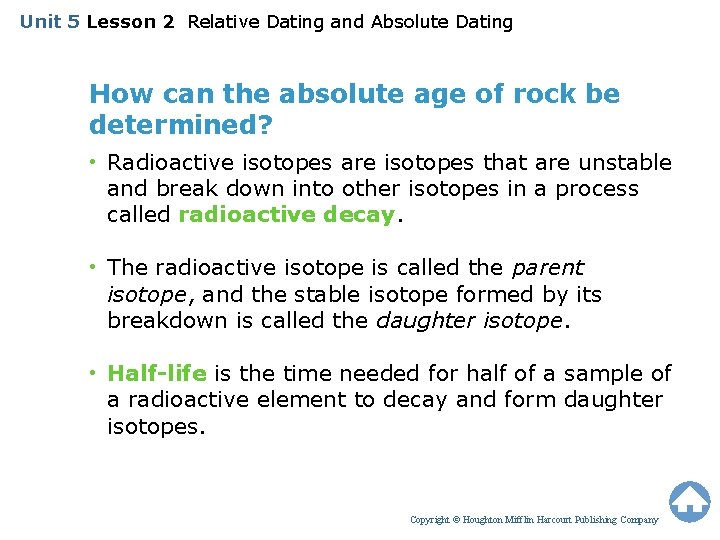 Unit 5 Lesson 2 Relative Dating and Absolute Dating

How can the absolute age of rock be determined?

• Radioactive isotopes are isotopes that are unstable and break down into other isotopes in a process called radioactive decay.

• The radioactive isotope is called the parent isotope, and the stable isotope formed by its breakdown is called the daughter isotope.

• Half-life is the time needed for half of a sample of a radioactive element to decay and form daughter isotopes.

Copyright © Houghton Mifflin Harcourt Publishing Company